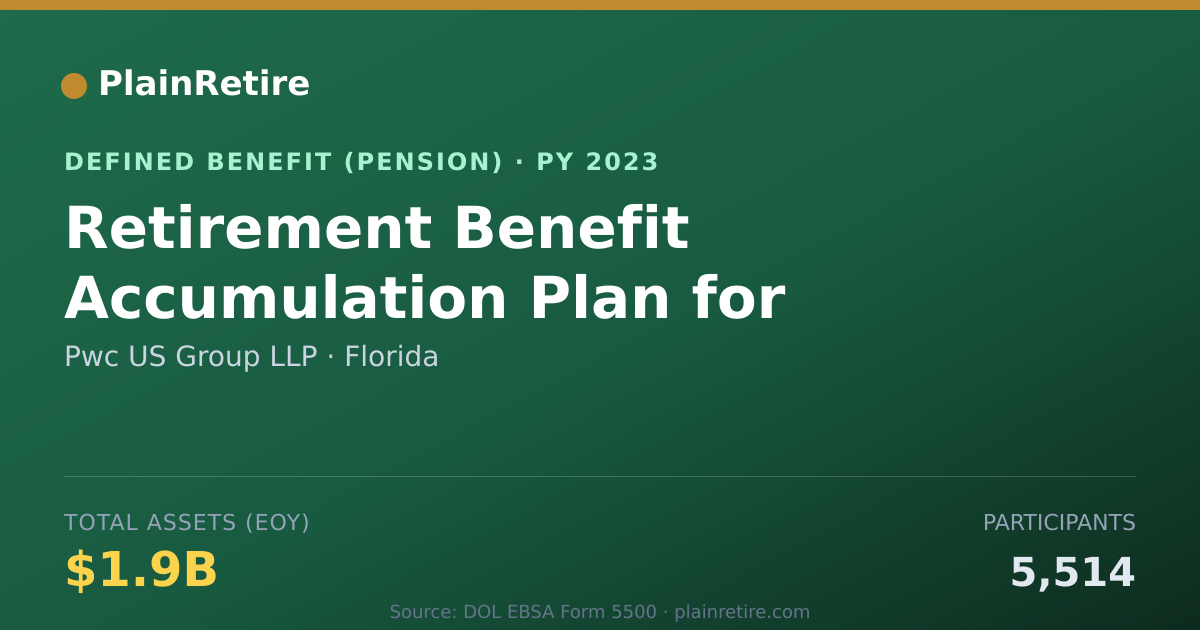 PlainRetire

DEFINED BENEFIT (PENSION) · PY 2023

Retirement Benefit Accumulation Plan for

Pwc US Group LLP · Florida

TOTAL ASSETS (EOY)

$1.9B

PARTICIPANTS

5,514

Source: DOL EBSA Form 5500 · plainretire.com